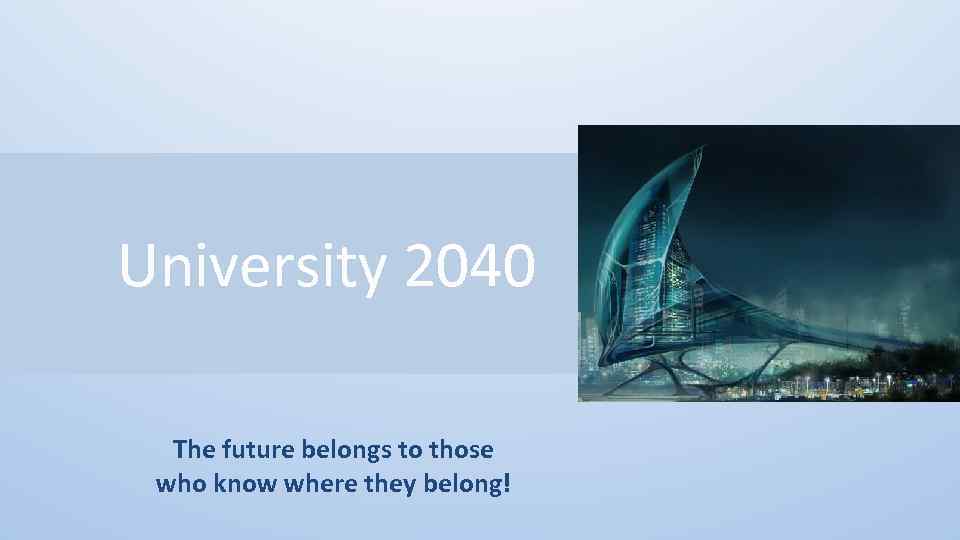 University 2040

The future belongs to those who know where they belong!